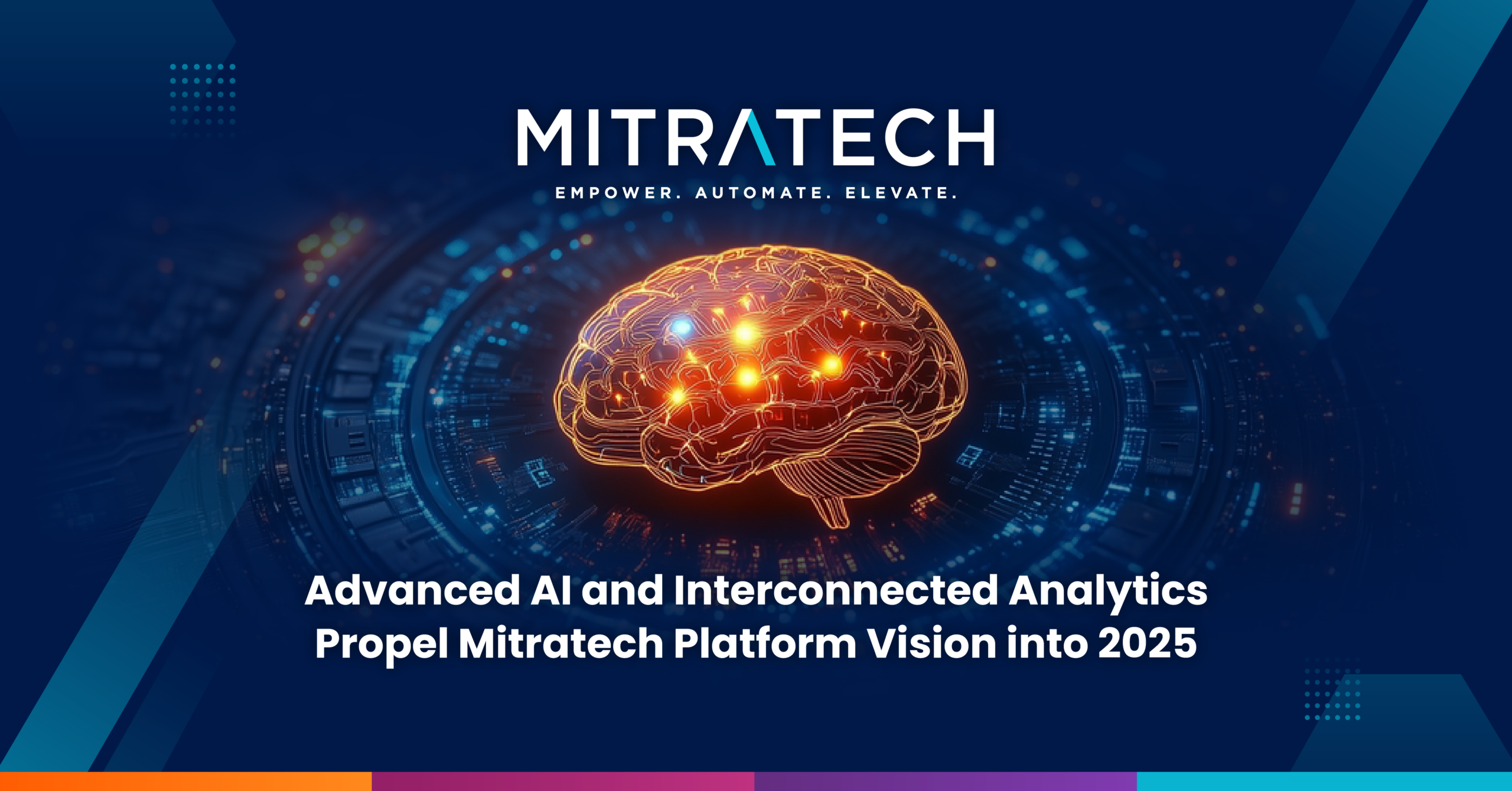 MITRATECH
EMPOWER. AUTOMATE. ELEVATE.

Advanced AI and Interconnected Analytics Propel Mitratech Platform Vision into 2025